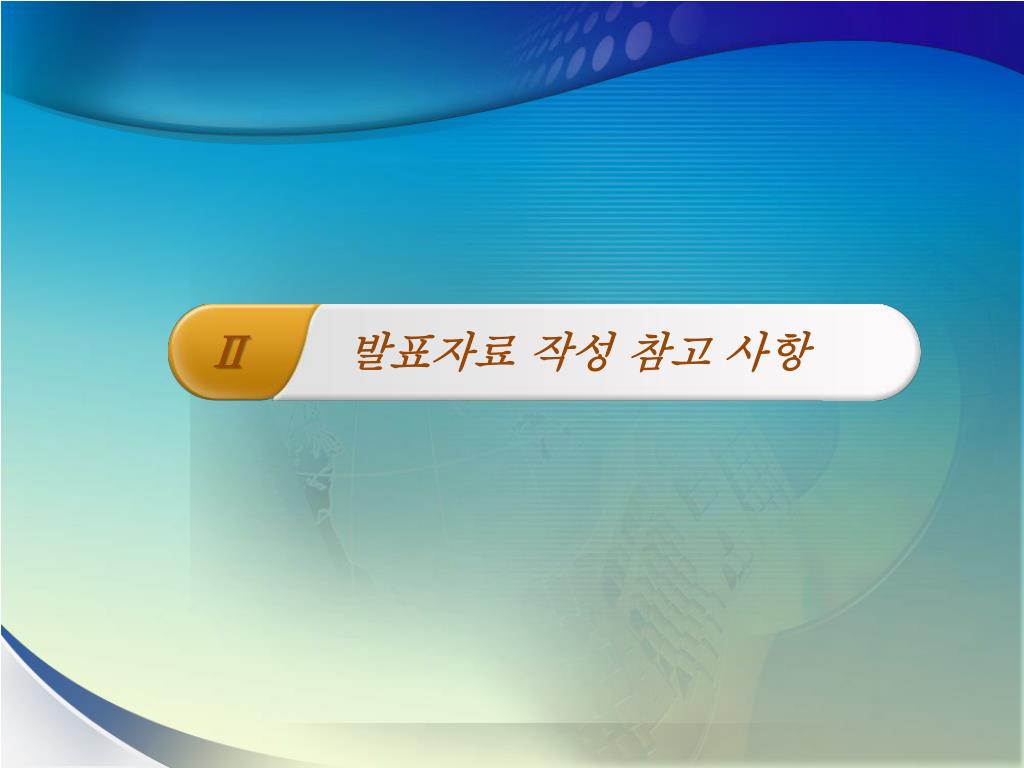 Ⅱ

발표자료 작성 참고 사항